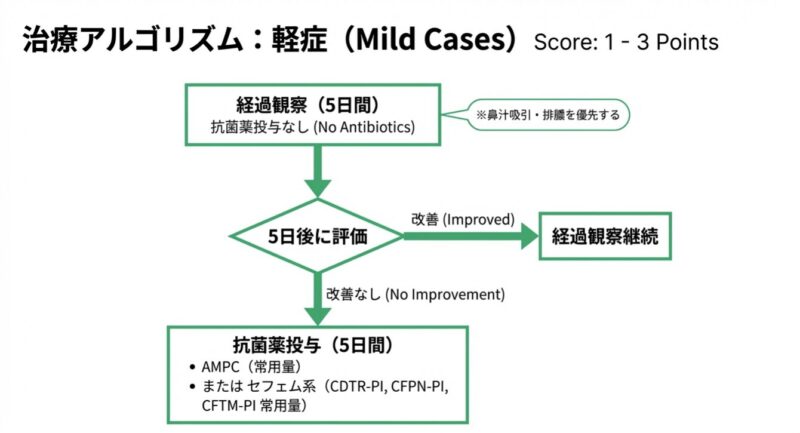 治療アルゴリズム：軽症（Mild Cases） Score: 1 - 3 Points

経過観察（5日間）
抗菌薬投与なし (No Antibiotics)

※鼻汁吸引・排膿を優先する

5日後に評価

改善 (Improved)

経過観察継続

改善なし (No Improvement)

抗菌薬投与（5日間）
• AMPC（常用量）
• または セフェム系（CDTR-PI, CFPN-PI, CFTM-PI 常用量）